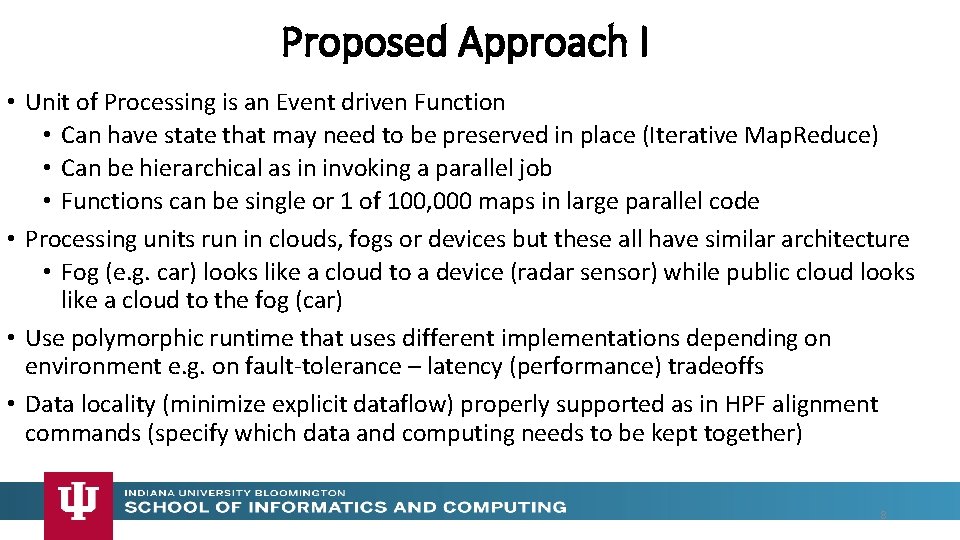 Proposed Approach I

• Unit of Processing is an Event driven Function
  • Can have state that may need to be preserved in place (Iterative MapReduce)
  • Can be hierarchical as in invoking a parallel job
  • Functions can be single or 1 of 100,000 maps in large parallel code
• Processing units run in clouds, fogs or devices but these all have similar architecture
  • Fog (e.g. car) looks like a cloud to a device (radar sensor) while public cloud looks like a cloud to the fog (car)
• Use polymorphic runtime that uses different implementations depending on environment e.g. on fault-tolerance – latency (performance) tradeoffs
• Data locality (minimize explicit dataflow) properly supported as in HPF alignment commands (specify which data and computing needs to be kept together)

INDIANA UNIVERSITY BLOOMINGTON
SCHOOL OF INFORMATICS AND COMPUTING

8